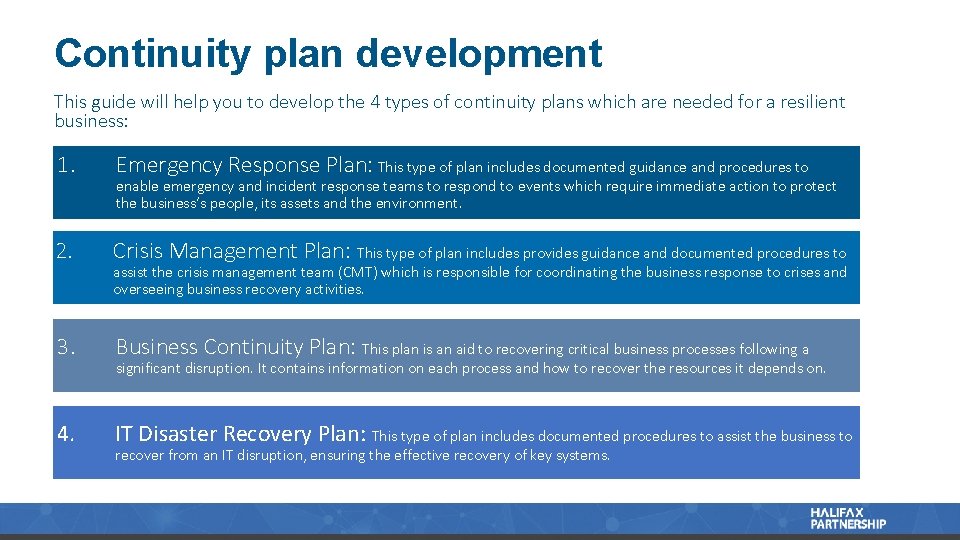 Continuity plan development

This guide will help you to develop the 4 types of continuity plans which are needed for a resilient business:

1. Emergency Response Plan: This type of plan includes documented guidance and procedures to enable emergency and incident response teams to respond to events which require immediate action to protect the business's people, its assets and the environment.

2. Crisis Management Plan: This type of plan includes provides guidance and documented procedures to assist the crisis management team (CMT) which is responsible for coordinating the business response to crises and overseeing business recovery activities.

3. Business Continuity Plan: This plan is an aid to recovering critical business processes following a significant disruption. It contains information on each process and how to recover the resources it depends on.

4. IT Disaster Recovery Plan: This type of plan includes documented procedures to assist the business to recover from an IT disruption, ensuring the effective recovery of key systems.

HALIFAX PARTNERSHIP